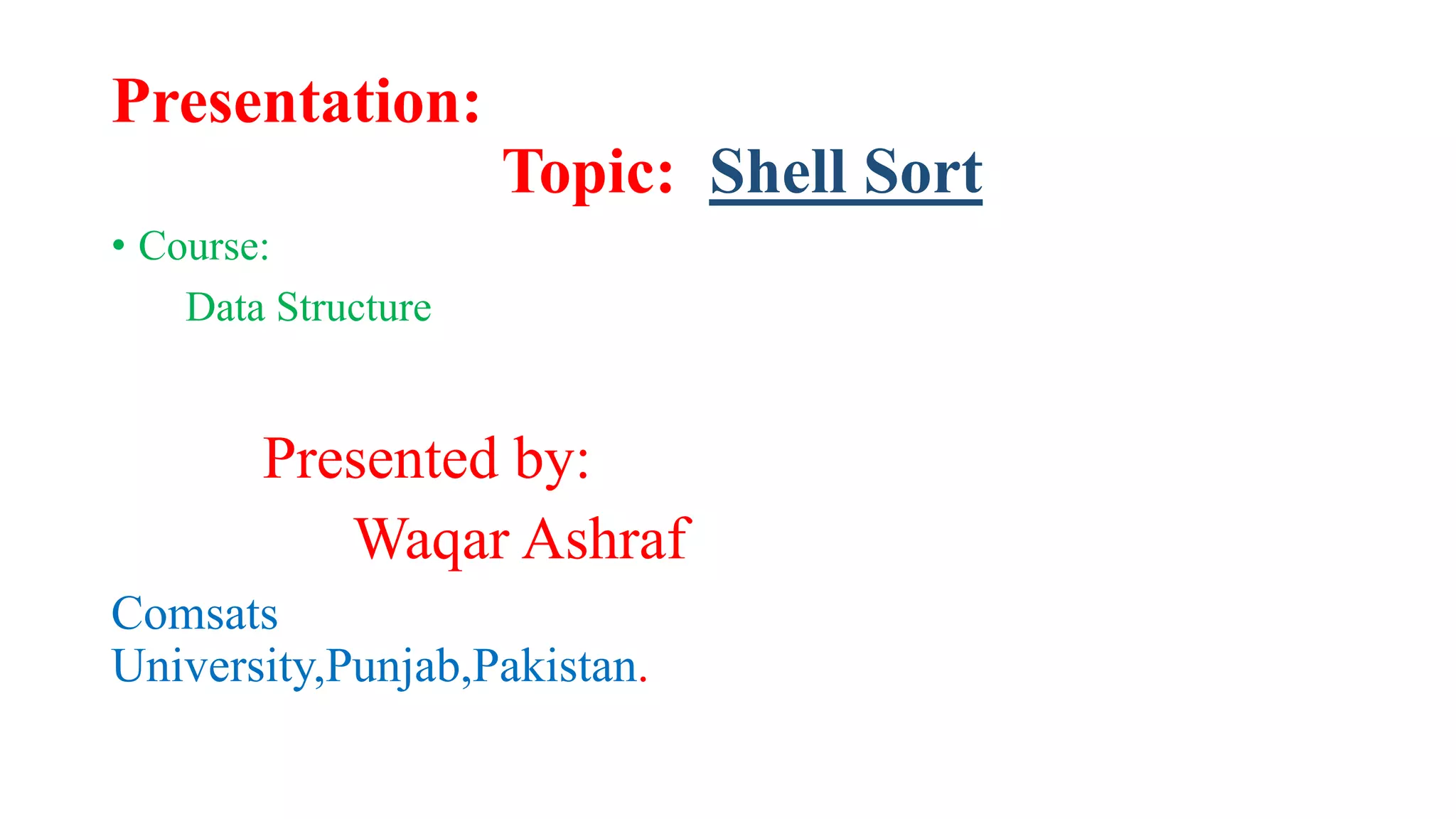 Presentation:

Topic: Shell Sort

• Course:

Data Structure

Presented by:

Waqar Ashraf

Comsats University,Punjab,Pakistan.